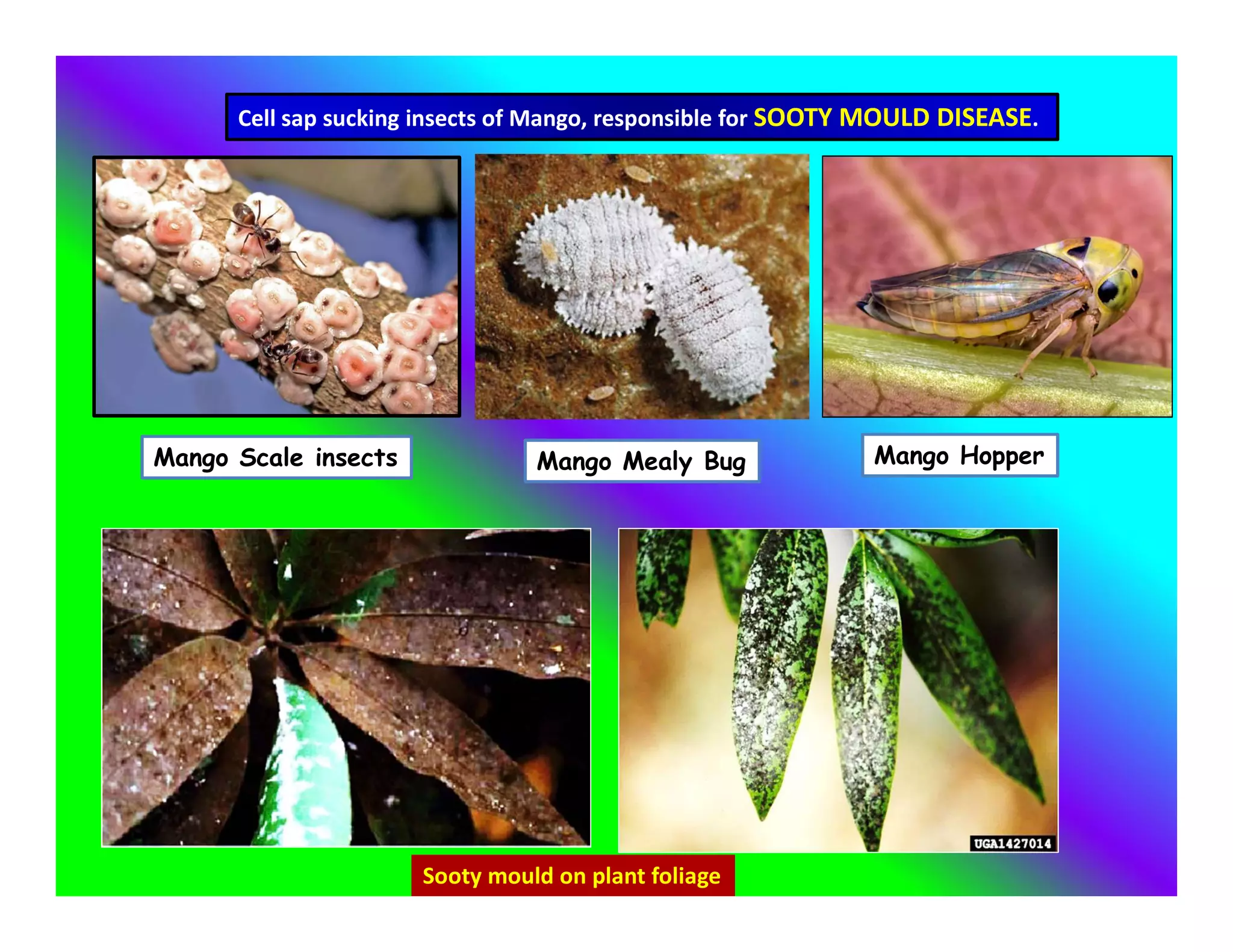 Cell sap sucking insects of Mango, responsible for SOOTY MOULD DISEASE.

Mango Scale insects

Mango Mealy Bug

Mango Hopper

UGA1427014

Sooty mould on plant foliage